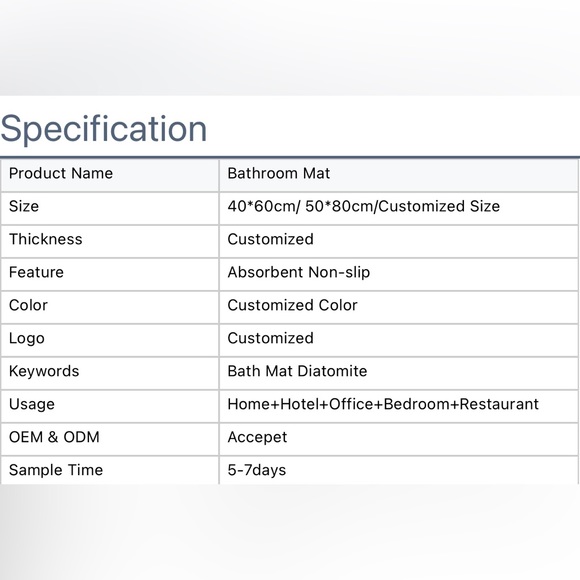 Specification

| Product Name | Bathroom Mat |
|---|---|
| Size | 40*60cm/ 50*80cm/Customized Size |
| Thickness | Customized |
| Feature | Absorbent Non-slip |
| Color | Customized Color |
| Logo | Customized |
| Keywords | Bath Mat Diatomite |
| Usage | Home+Hotel+Office+Bedroom+Restaurant |
| OEM & ODM | Accepet |
| Sample Time | 5-7days |